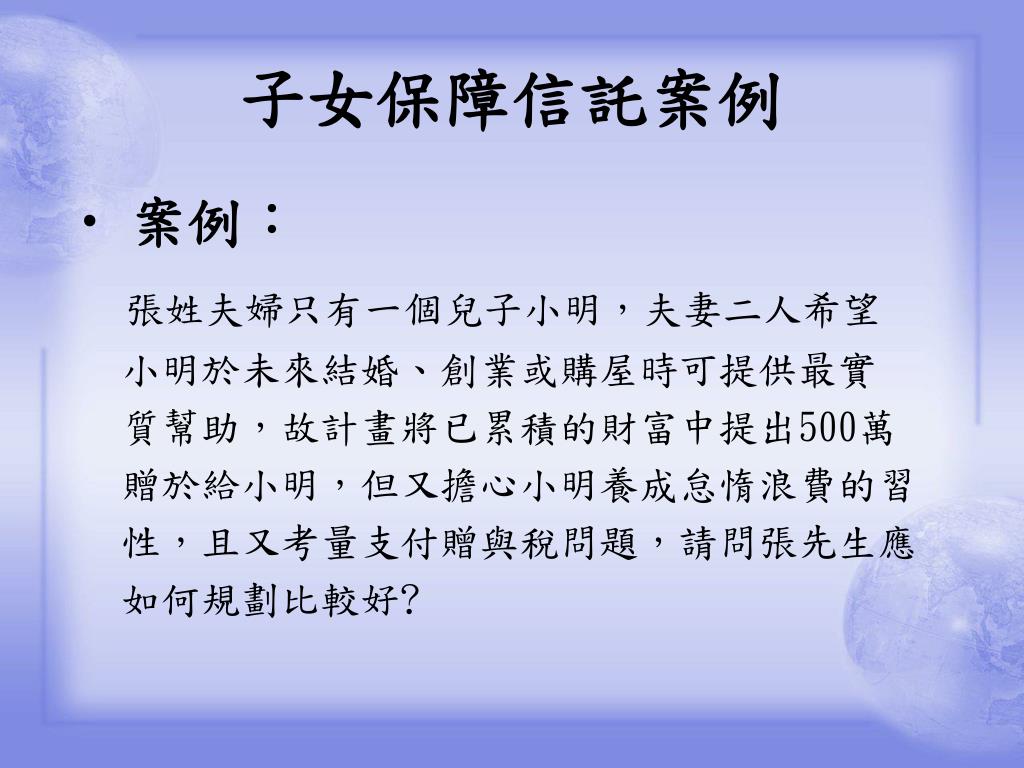 子女保障信託案例

• 案例：

張姓夫婦只有一個兒子小明，夫妻二人希望小明於未來結婚、創業或購屋時可提供最實質幫助，故計畫將已累積的財富中提出500萬贈於給小明，但又擔心小明養成怠惰浪費的習性，且又考量支付贈與稅問題，請問張先生應如何規劃比較好?